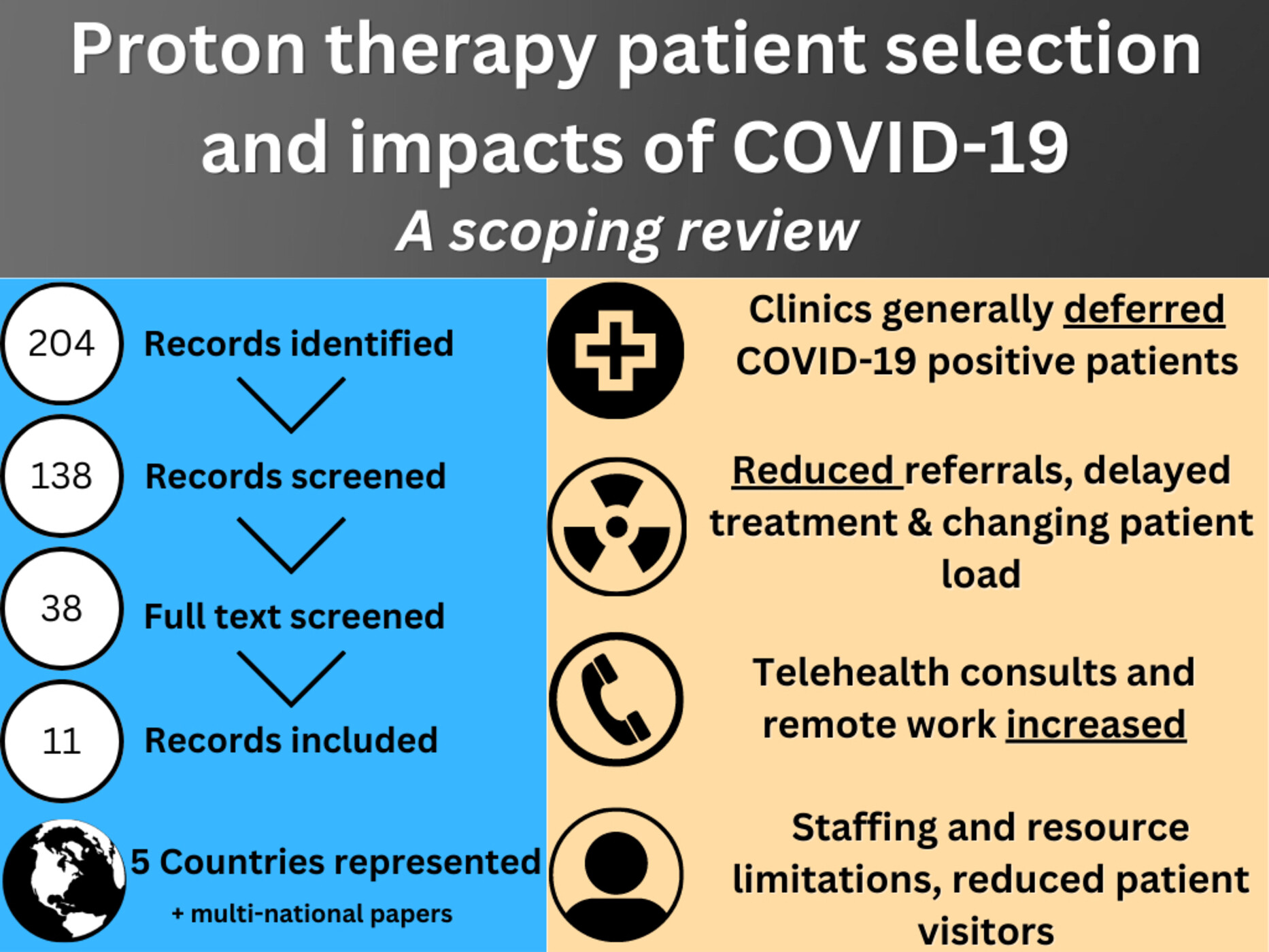 Proton therapy patient selection and impacts of COVID-19

A scoping review

204 Records identified

138 Records screened

38 Full text screened

11 Records included

5 Countries represented

+ multi-national papers

Clinics generally deferred COVID-19 positive patients

Reduced referrals, delayed treatment & changing patient load

Telehealth consults and remote work increased

Staffing and resource limitations, reduced patient visitors